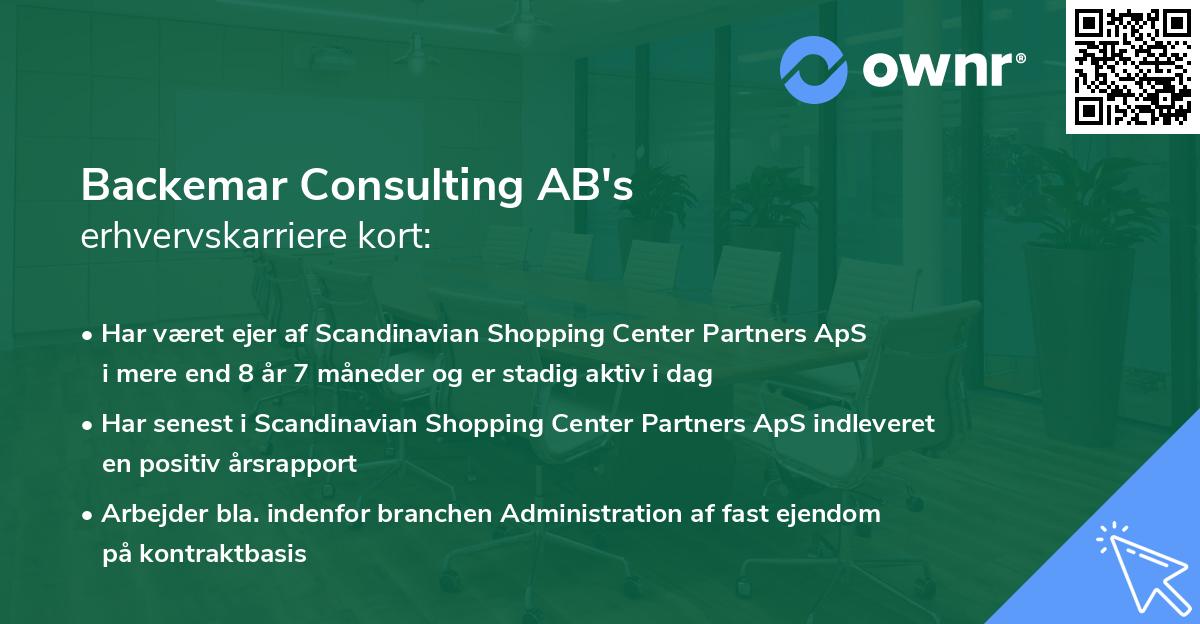 ownr®

Backemar Consulting AB's
erhvervskarriere kort:

• Har været ejer af Scandinavian Shopping Center Partners ApS i mere end 8 år 7 måneder og er stadig aktiv i dag

• Har senest i Scandinavian Shopping Center Partners ApS indleveret en positiv årsrapport

• Arbejder bla. indenfor branchen Administration af fast ejendom på kontraktbasis